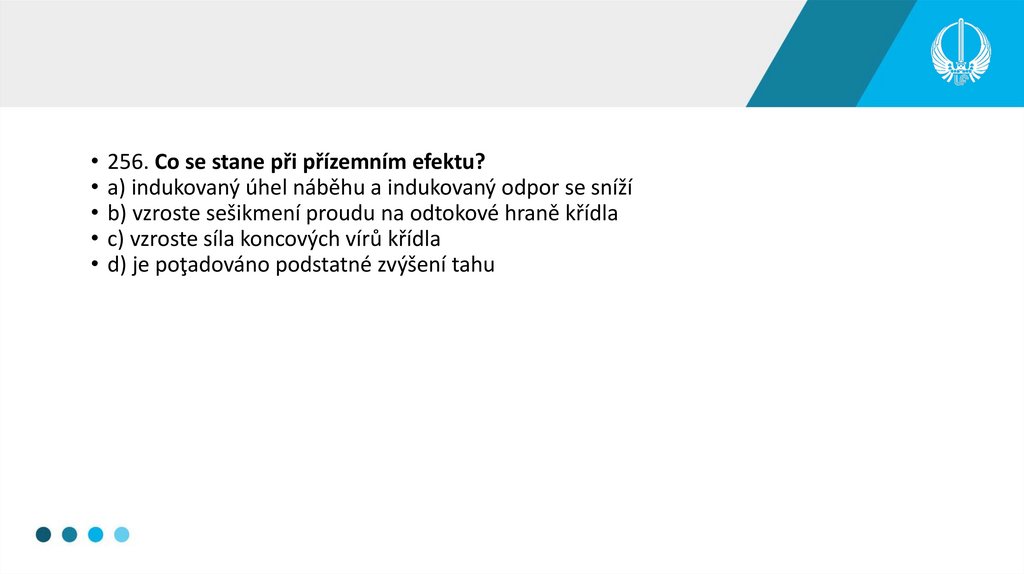 • 256. Co se stane při přízemním efektu?
• a) indukovaný úhel náběhu a indukovaný odpor se sníží
• b) vzroste sešikmení proudu na odtokové hraně křídla
• c) vzroste síla koncových vírů křídla
• d) je poţadováno podstatné zvýšení tahu